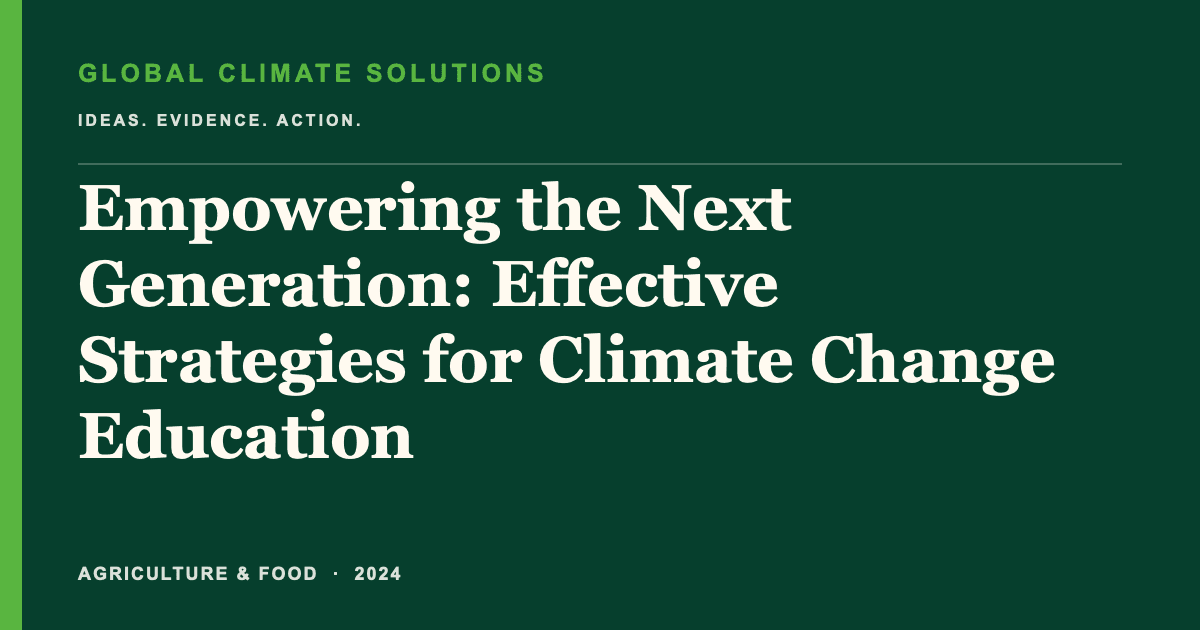 GLOBAL CLIMATE SOLUTIONS

IDEAS. EVIDENCE. ACTION.

Empowering the Next Generation: Effective Strategies for Climate Change Education

AGRICULTURE & FOOD · 2024